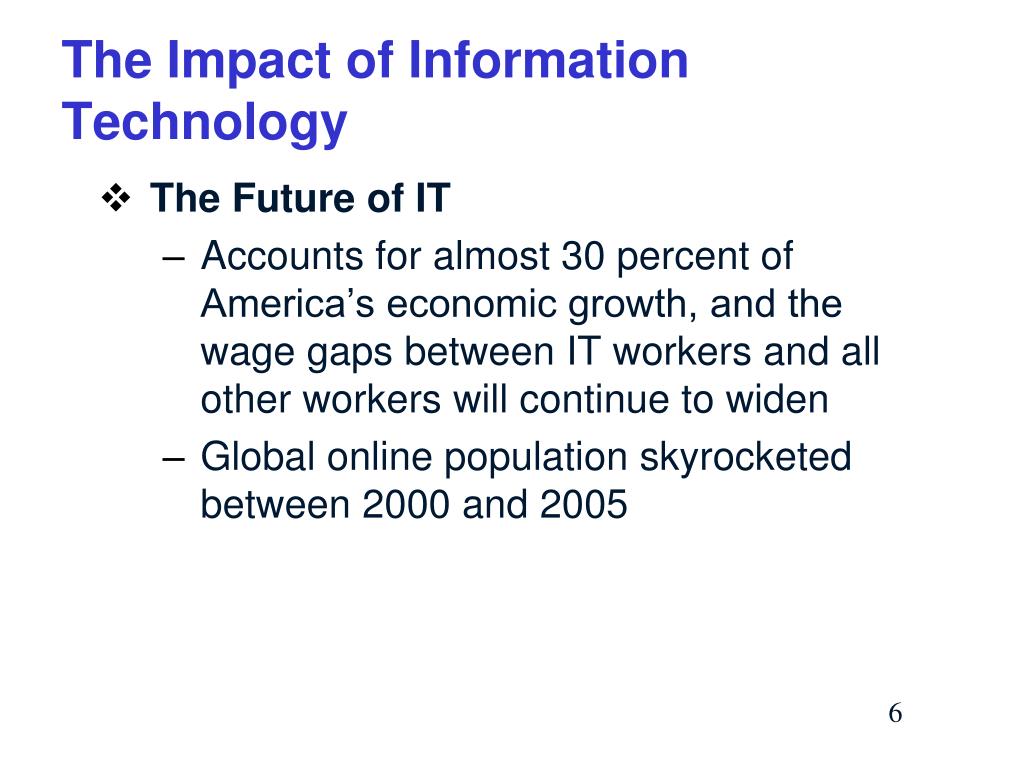 The Impact of Information Technology

❖ The Future of IT

– Accounts for almost 30 percent of America’s economic growth, and the wage gaps between IT workers and all other workers will continue to widen

– Global online population skyrocketed between 2000 and 2005

6